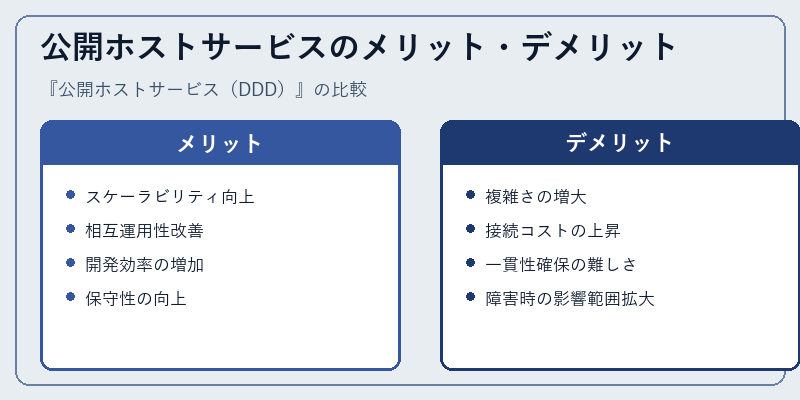 公開ホストサービスのメリット・デメリット

『公開ホストサービス（DDD）』の比較

メリット

- スケーラビリティ向上
- 相互運用性改善
- 開発効率の増加
- 保守性の向上

デメリット

- 複雑さの増大
- 接続コストの上昇
- 一貫性確保の難しさ
- 障害時の影響範囲拡大